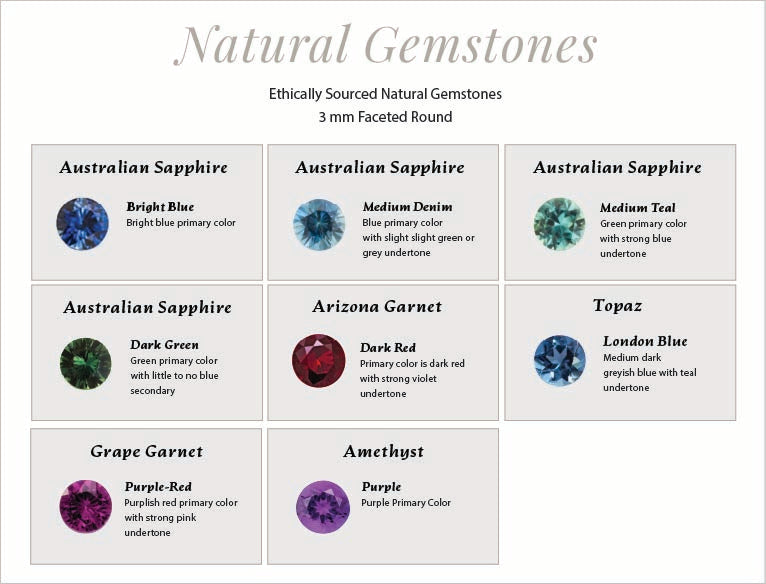 Natural Gemstones

Ethically Sourced Natural Gemstones
3 mm Faceted Round

Australian Sapphire

Bright Blue
Bright blue primary color

Australian Sapphire

Medium Denim
Blue primary color with slight slight green or grey undertone

Australian Sapphire

Medium Teal
Green primary color with strong blue undertone

Australian Sapphire

Dark Green
Green primary color with little to no blue secondary

Arizona Garnet

Dark Red
Primary color is dark red with strong violet undertone

Topaz

London Blue
Medium dark greyish blue with teal undertone

Grape Garnet

Purple-Red
Purplish red primary color with strong pink undertone

Amethyst

Purple
Purple Primary Color